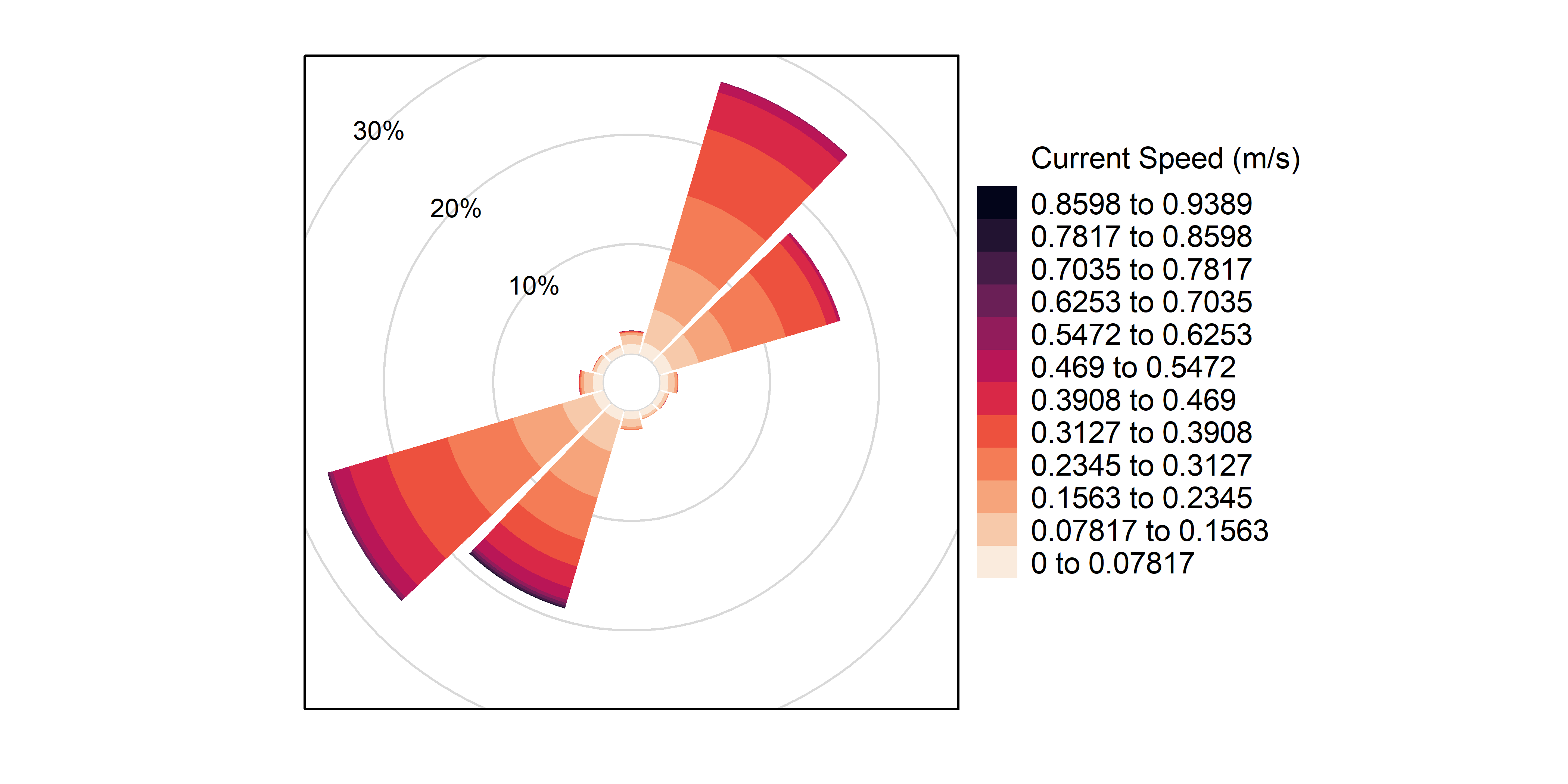 30%

20%

10%

Current Speed (m/s)

0.8598 to 0.9389
0.7817 to 0.8598
0.7035 to 0.7817
0.6253 to 0.7035
0.5472 to 0.6253
0.469 to 0.5472
0.3908 to 0.469
0.3127 to 0.3908
0.2345 to 0.3127
0.1563 to 0.2345
0.07817 to 0.1563
0 to 0.07817